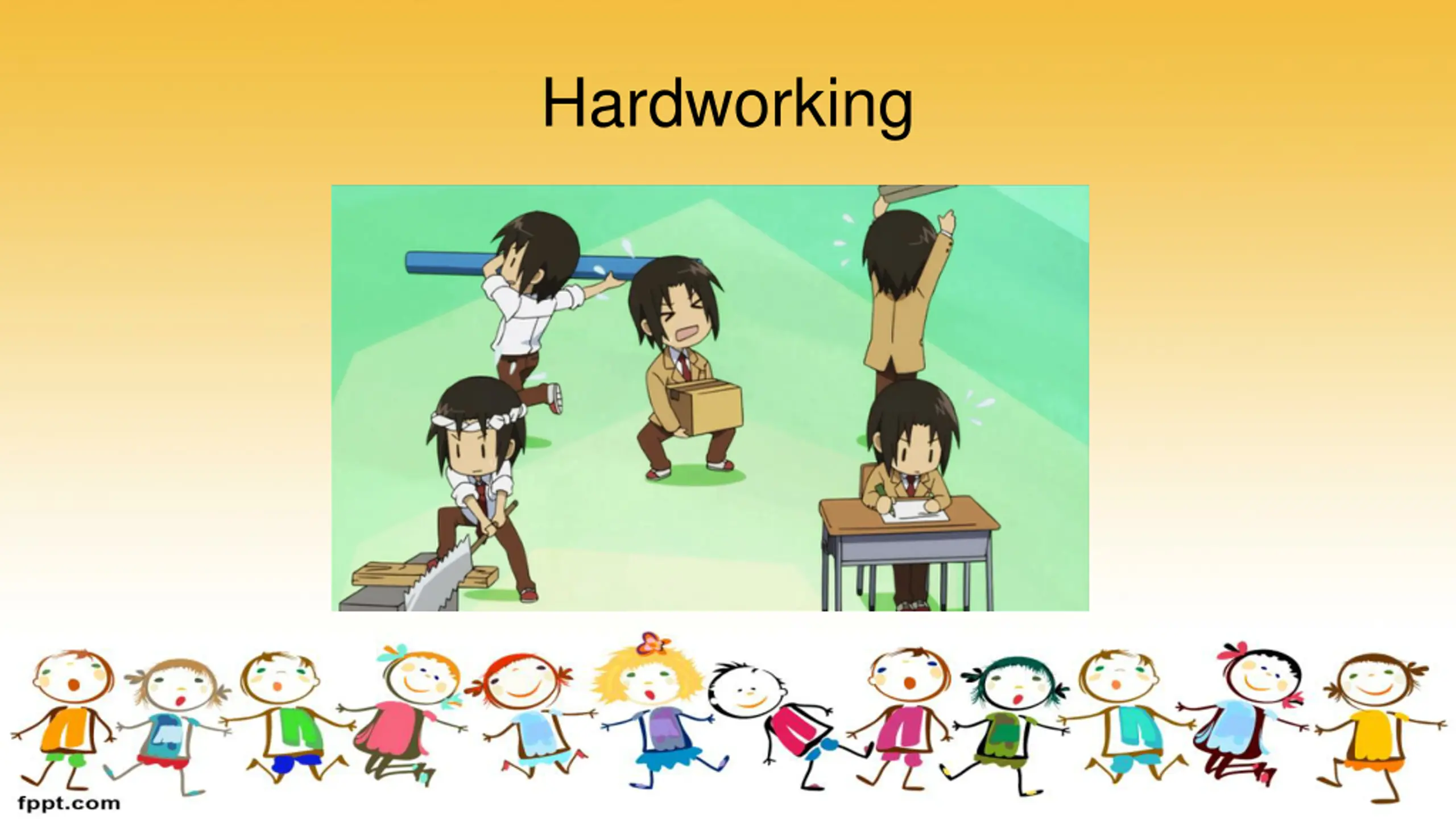 Hardworking

fppt.com